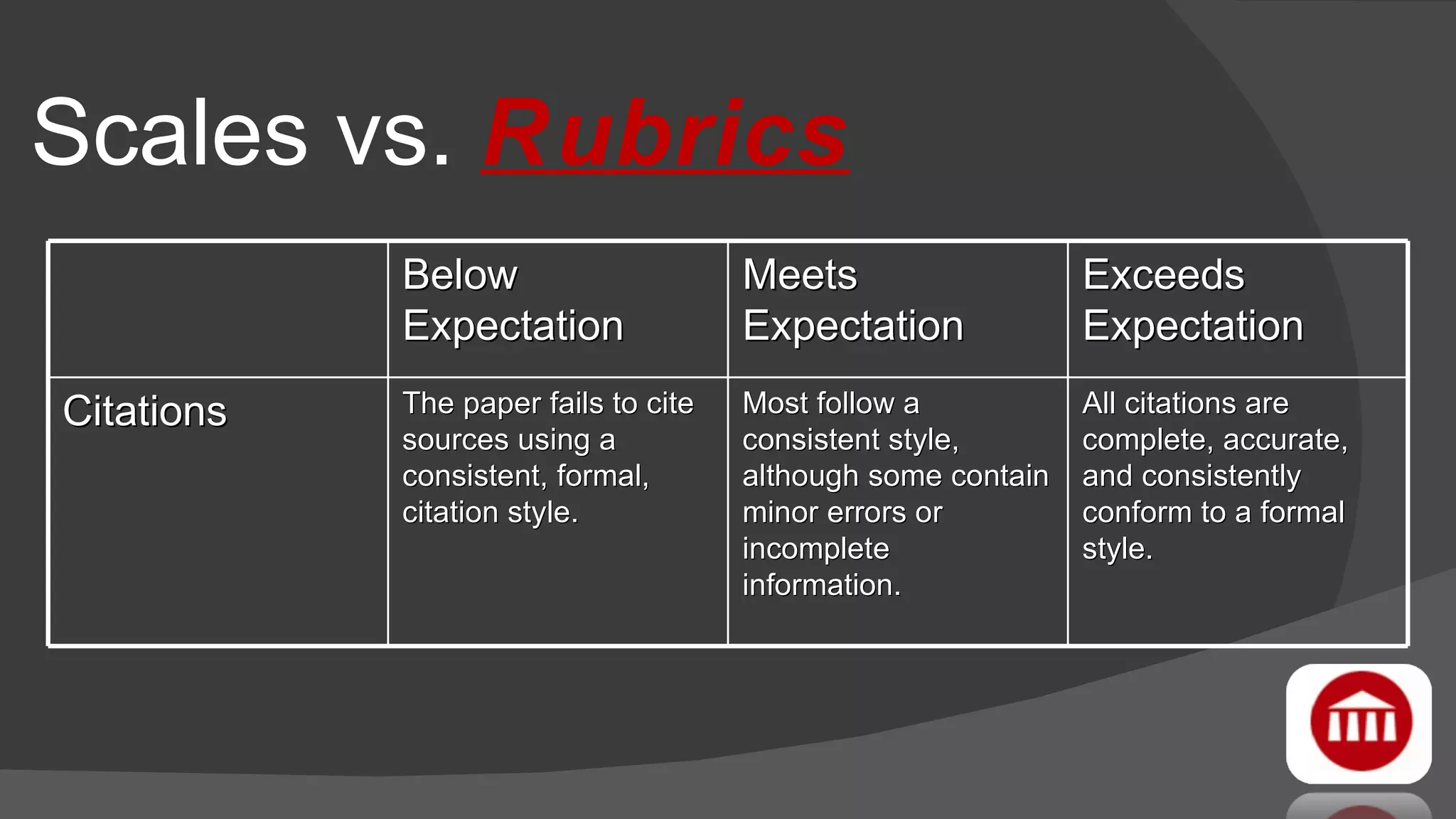 Scales vs. Rubrics

| | Below Expectation | Meets Expectation | Exceeds Expectation |
|---|---|---|---|
| Citations | The paper fails to cite sources using a consistent, formal, citation style. | Most follow a consistent style, although some contain minor errors or incomplete information. | All citations are complete, accurate, and consistently conform to a formal style. |